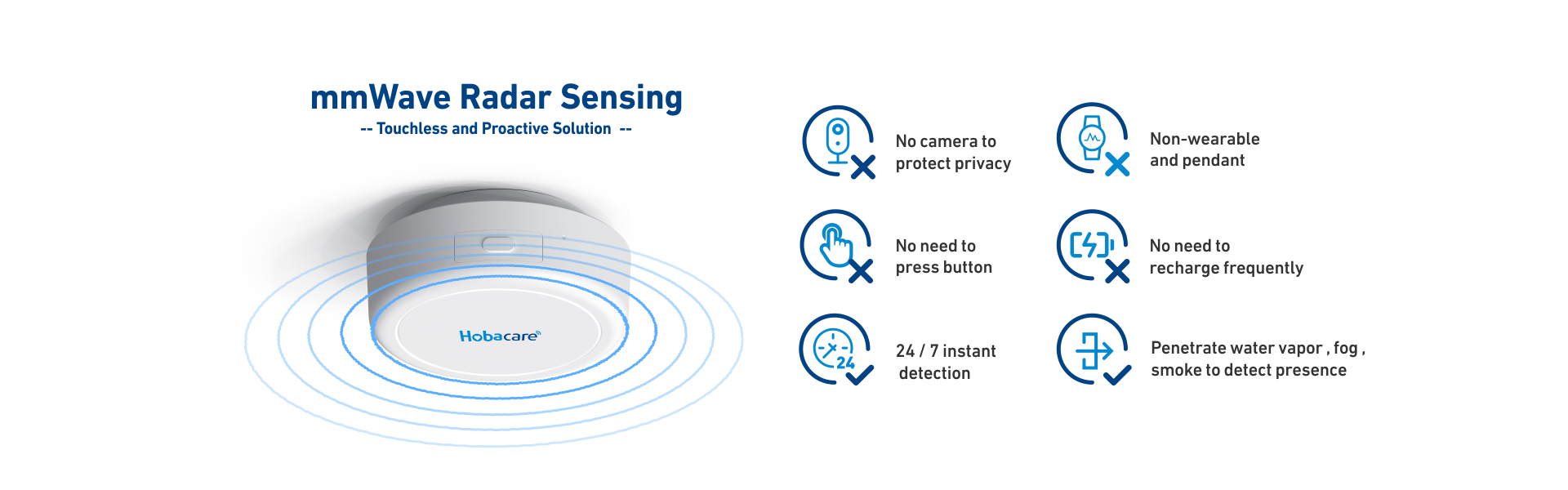 mmWave Radar Sensing
-- Touchless and Proactive Solution --

Hobacare

No camera to protect privacy

Non-wearable and pendant

No need to press button

No need to recharge frequently

24

24 / 7 instant detection

Penetrate water vapor , fog , smoke to detect presence